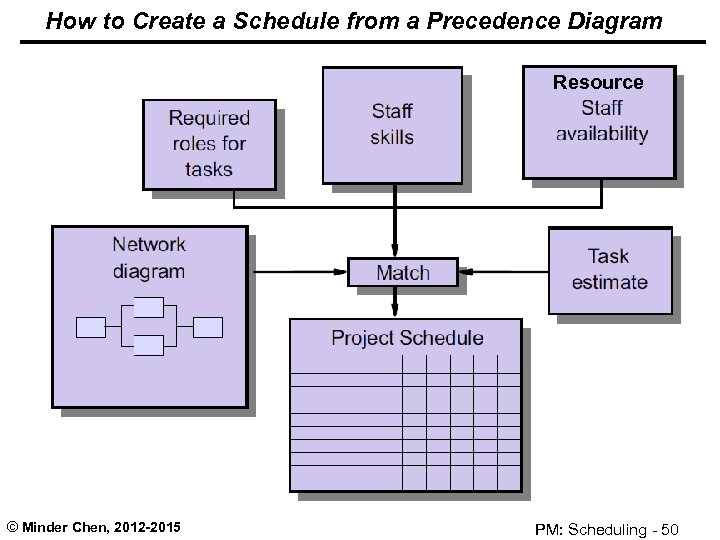 How to Create a Schedule from a Precedence Diagram

Required roles for tasks

Staff skills

Resource
Staff availability

Network diagram

Match

Task estimate

Project Schedule

© Minder Chen, 2012-2015

PM: Scheduling - 50